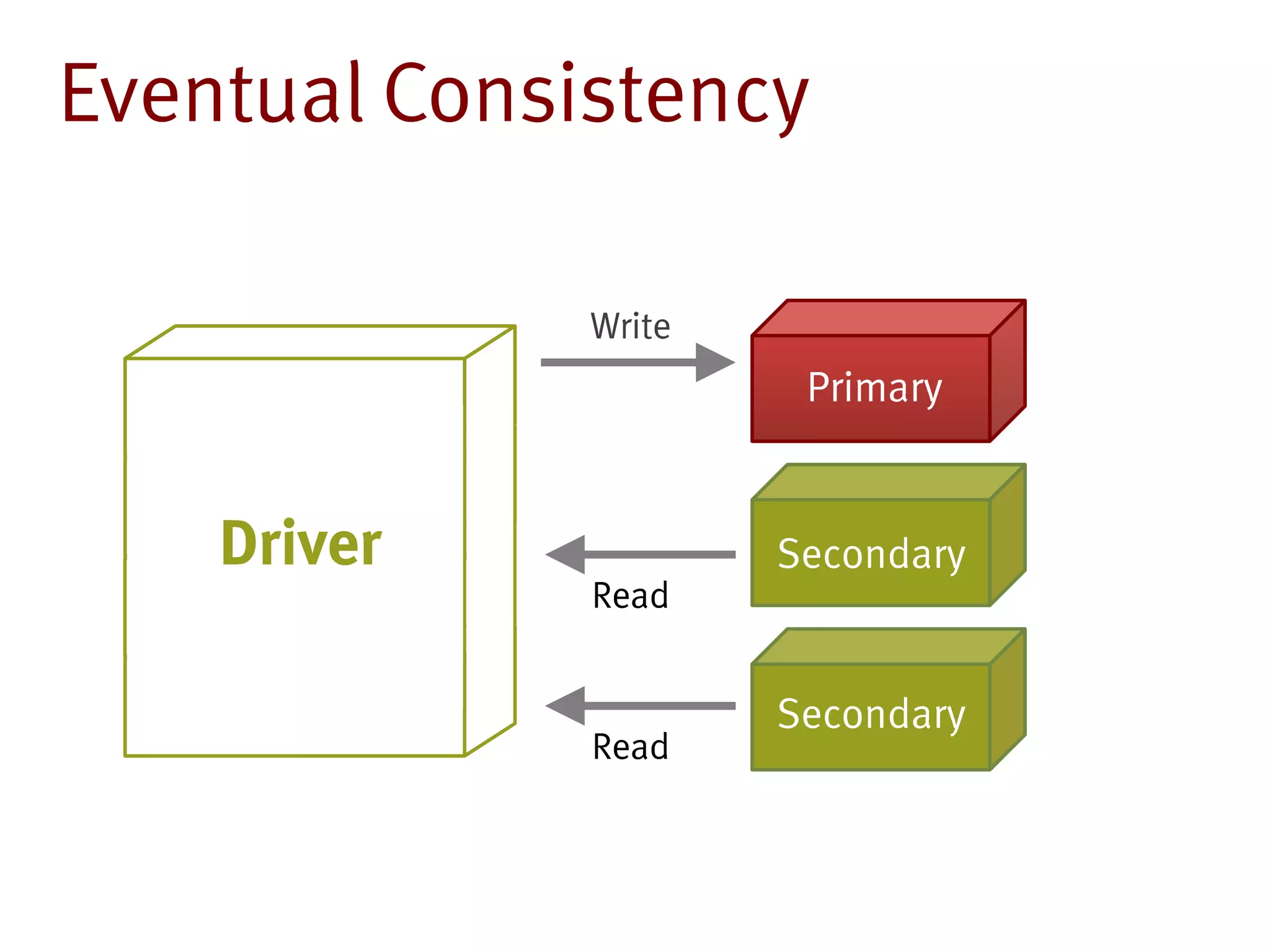 Eventual Consistency

Driver

Write

Primary

Secondary

Read

Secondary

Read